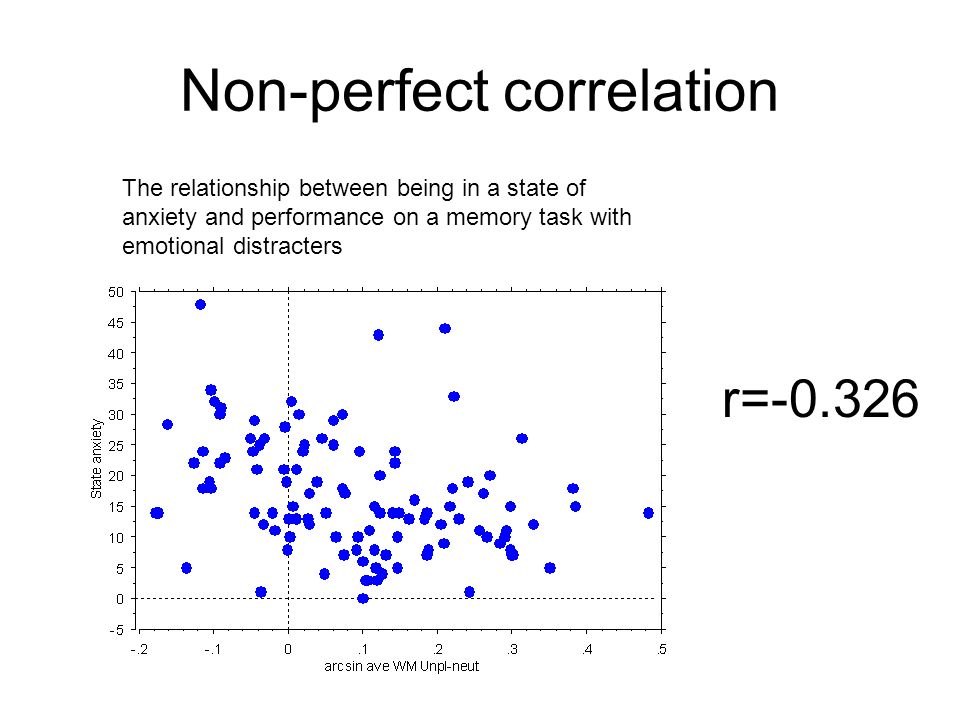 Non-perfect correlation

The relationship between being in a state of anxiety and performance on a memory task with emotional distracters

50
45
40
35
30
25
20
15
10
5
0
-5

State anxiety

-.2 -.1 0 .1 .2 .3 .4 .5

arcsin ave WM Unpl-neut

r=-0.326